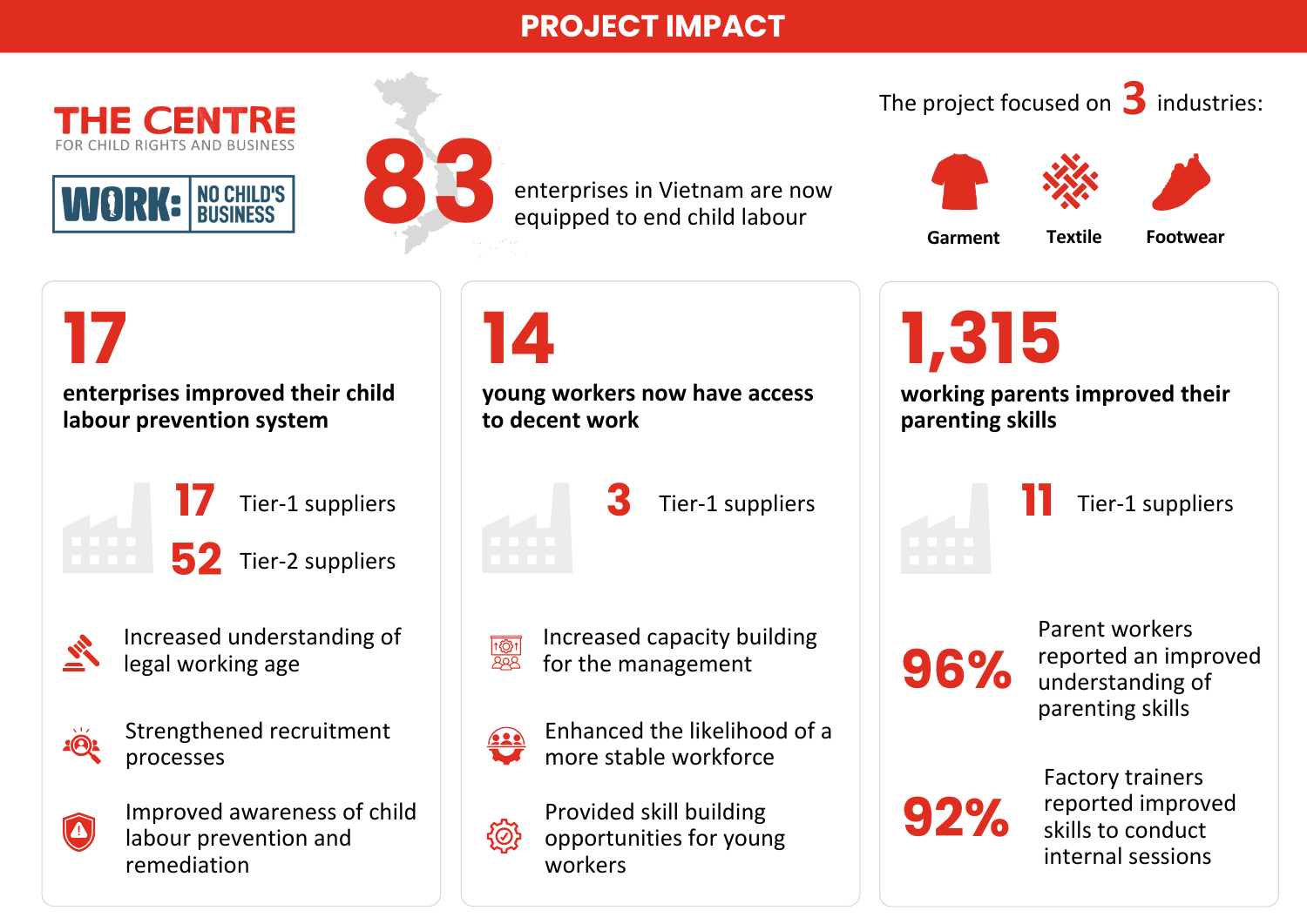 PROJECT IMPACT

THE CENTRE
FOR CHILD RIGHTS AND BUSINESS

WORK: NO CHILD'S BUSINESS

83 enterprises in Vietnam are now equipped to end child labour

The project focused on 3 industries:

Garment Textile Footwear

17
enterprises improved their child labour prevention system

17 Tier-1 suppliers
52 Tier-2 suppliers

Increased understanding of legal working age

Strengthened recruitment processes

Improved awareness of child labour prevention and remediation

14
young workers now have access to decent work

3 Tier-1 suppliers

Increased capacity building for the management

Enhanced the likelihood of a more stable workforce

Provided skill building opportunities for young workers

1,315
working parents improved their parenting skills

11 Tier-1 suppliers

96% Parent workers reported an improved understanding of parenting skills

92% Factory trainers reported improved skills to conduct internal sessions